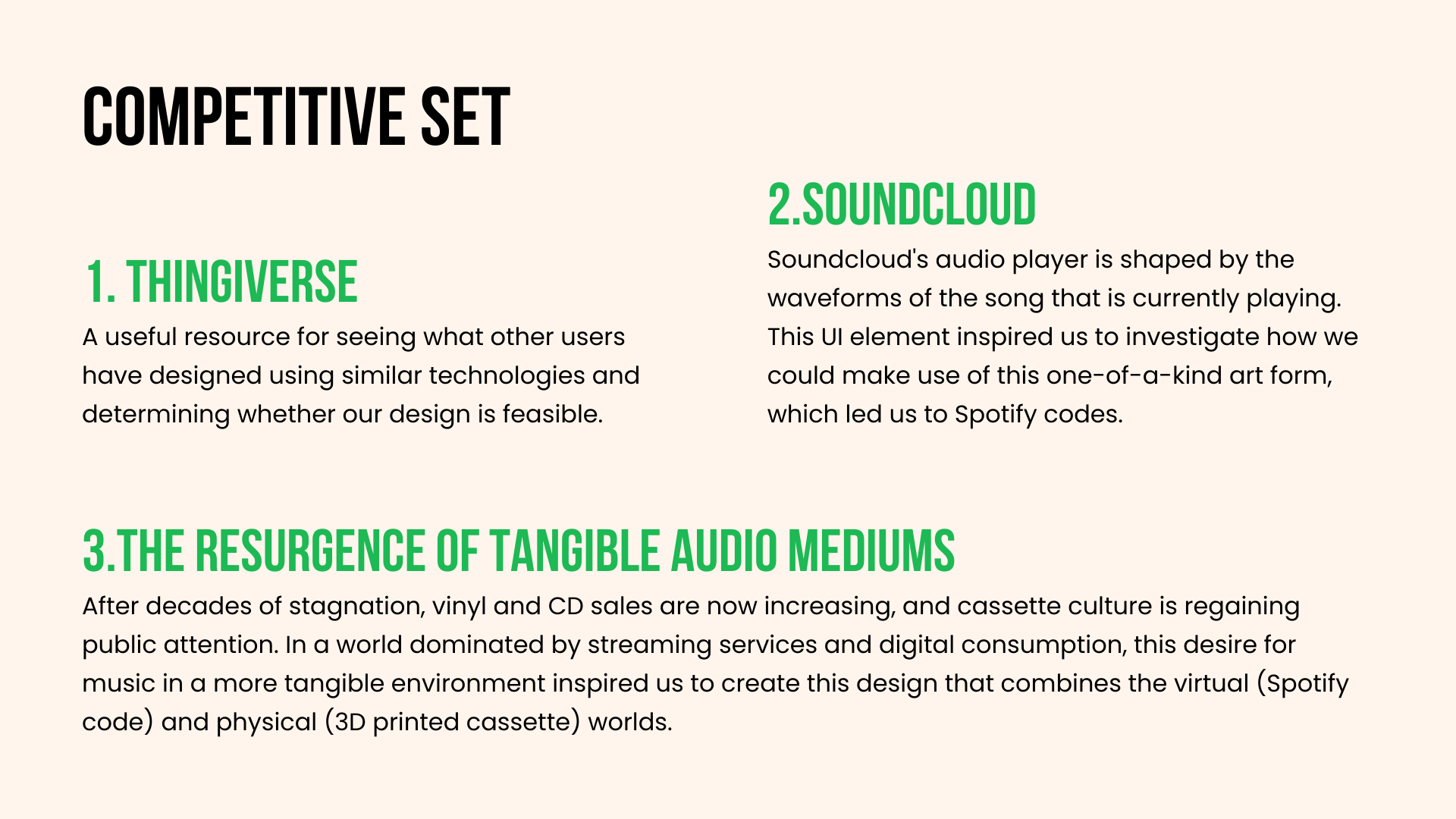 COMPETITIVE SET

1. THINGIVERSE

A useful resource for seeing what other users have designed using similar technologies and determining whether our design is feasible.

2.SOUNDCLOUD

Soundcloud's audio player is shaped by the waveforms of the song that is currently playing. This UI element inspired us to investigate how we could make use of this one-of-a-kind art form, which led us to Spotify codes.

3.THE RESURGENCE OF TANGIBLE AUDIO MEDIUMS

After decades of stagnation, vinyl and CD sales are now increasing, and cassette culture is regaining public attention. In a world dominated by streaming services and digital consumption, this desire for music in a more tangible environment inspired us to create this design that combines the virtual (Spotify code) and physical (3D printed cassette) worlds.